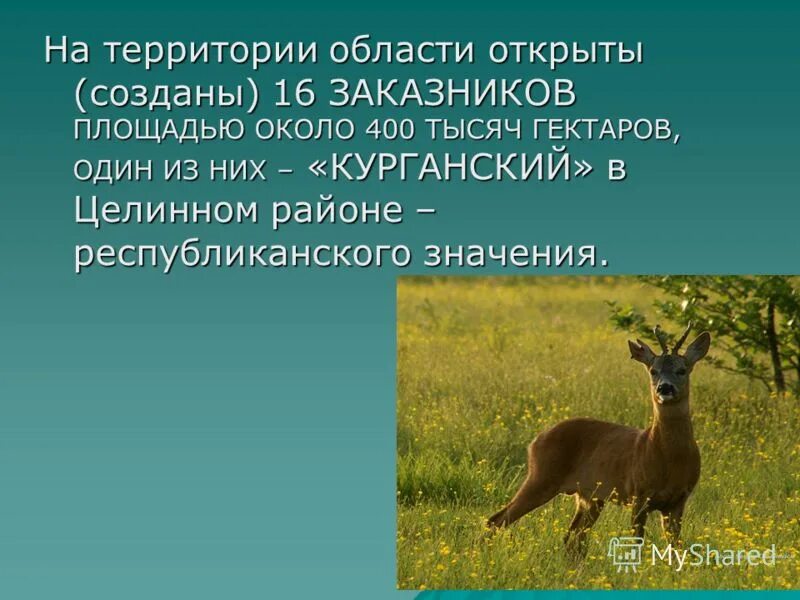 На территории области открыты (созданы) 16 ЗАКАЗНИКОВ ПЛОЩАДЬЮ ОКОЛО 400 ТЫСЯЧ ГЕКТАРОВ, ОДИН ИЗ НИХ – «КУРГАНСКИЙ» в Целинном районе – республиканского значения.

MyShared